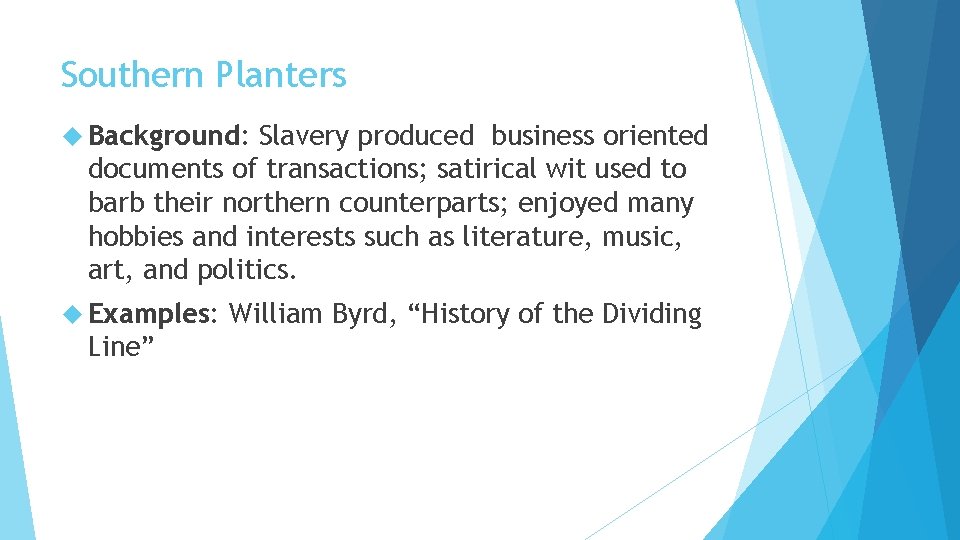 Southern Planters

Background: Slavery produced business oriented documents of transactions; satirical wit used to barb their northern counterparts; enjoyed many hobbies and interests such as literature, music, art, and politics.

Examples: William Byrd, “History of the Dividing Line”